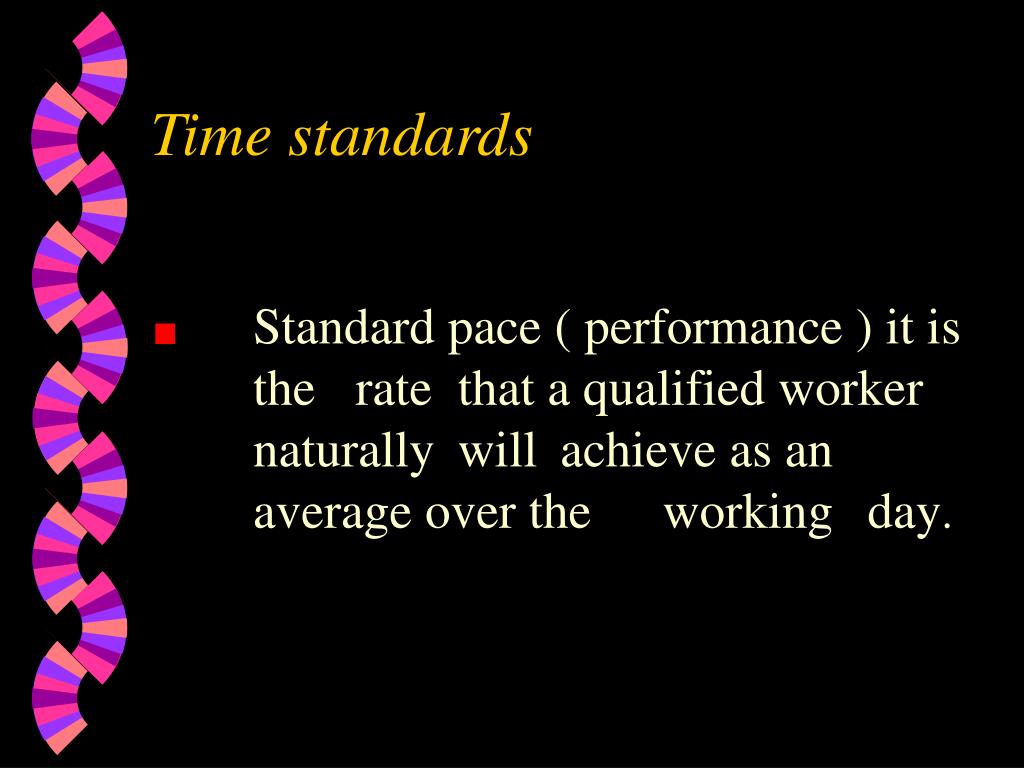 Time standards

Standard pace ( performance ) it is the rate that a qualified worker naturally will achieve as an average over the working day.